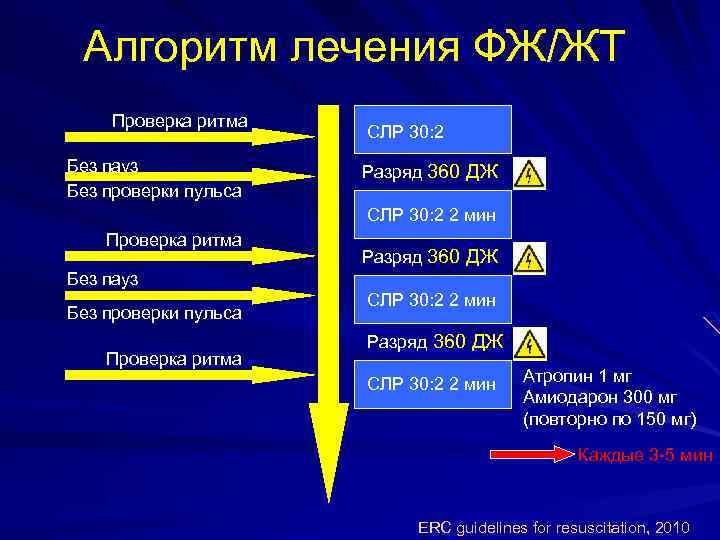 Алгоритм лечения ФЖ/ЖТ

Проверка ритма

Без пауз
Без проверки пульса

Проверка ритма

Без пауз

Без проверки пульса

Проверка ритма

СЛР 30:2

Разряд 360 ДЖ

СЛР 30:2 2 мин

Разряд 360 ДЖ

СЛР 30:2 2 мин

Разряд 360 ДЖ

СЛР 30:2 2 мин

Атропин 1 мг
Амиодарон 300 мг
(повторно по 150 мг)

Каждые 3-5 мин

ERC guidelines for resuscitation, 2010